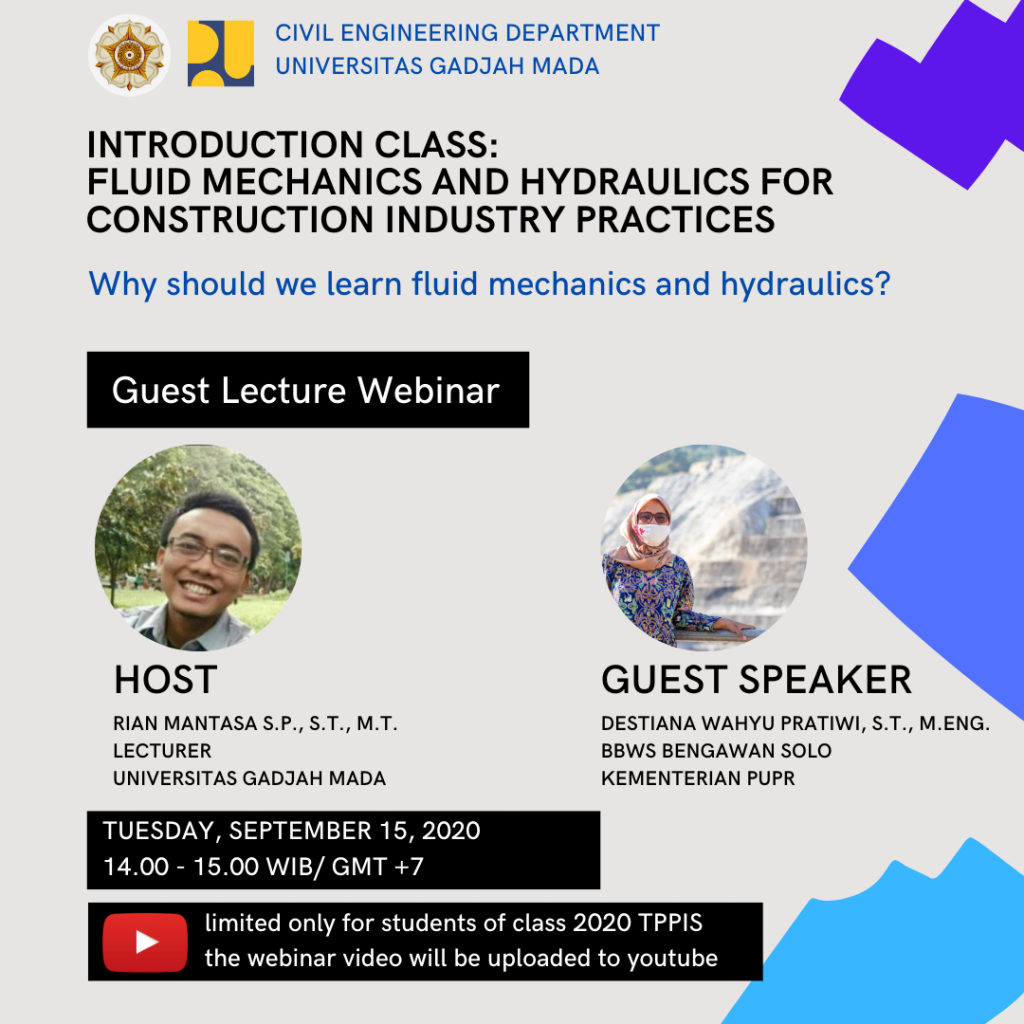 CIVIL ENGINEERING DEPARTMENT
UNIVERSITAS GADJAH MADA

INTRODUCTION CLASS:
FLUID MECHANICS AND HYDRAULICS FOR CONSTRUCTION INDUSTRY PRACTICES

Why should we learn fluid mechanics and hydraulics?

Guest Lecture Webinar

HOST
RIAN MANTASA S.P., S.T., M.T.
LECTURER
UNIVERSITAS GADJAH MADA

GUEST SPEAKER
DESTIANA WAHYU PRATIWI, S.T., M.ENG.
BBWS BENGAWAN SOLO
KEMENTERIAN PUPR

TUESDAY, SEPTEMBER 15, 2020
14.00 - 15.00 WIB/ GMT +7

limited only for students of class 2020 TPPIS
the webinar video will be uploaded to youtube